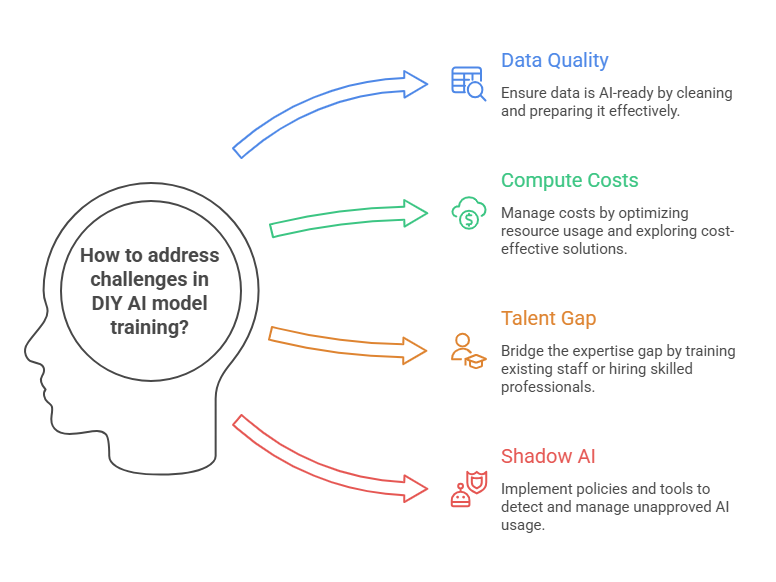 How to address challenges in DIY AI model training?

Data Quality

Ensure data is AI-ready by cleaning and preparing it effectively.

Compute Costs

Manage costs by optimizing resource usage and exploring cost-effective solutions.

Talent Gap

Bridge the expertise gap by training existing staff or hiring skilled professionals.

Shadow AI

Implement policies and tools to detect and manage unapproved AI usage.